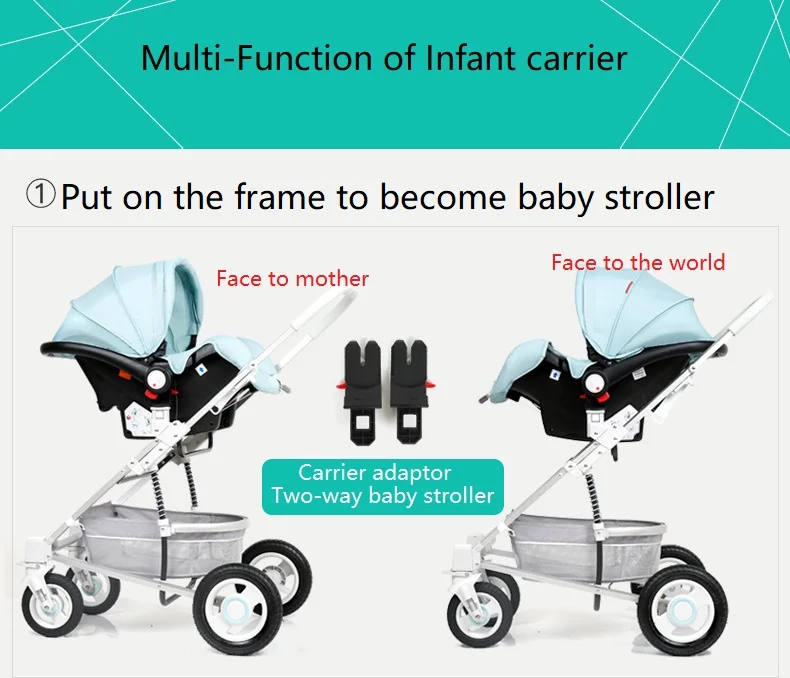 Multi-Function of Infant carrier

①Put on the frame to become baby stroller

Face to mother

Face to the world

Carrier adaptor
Two-way baby stroller